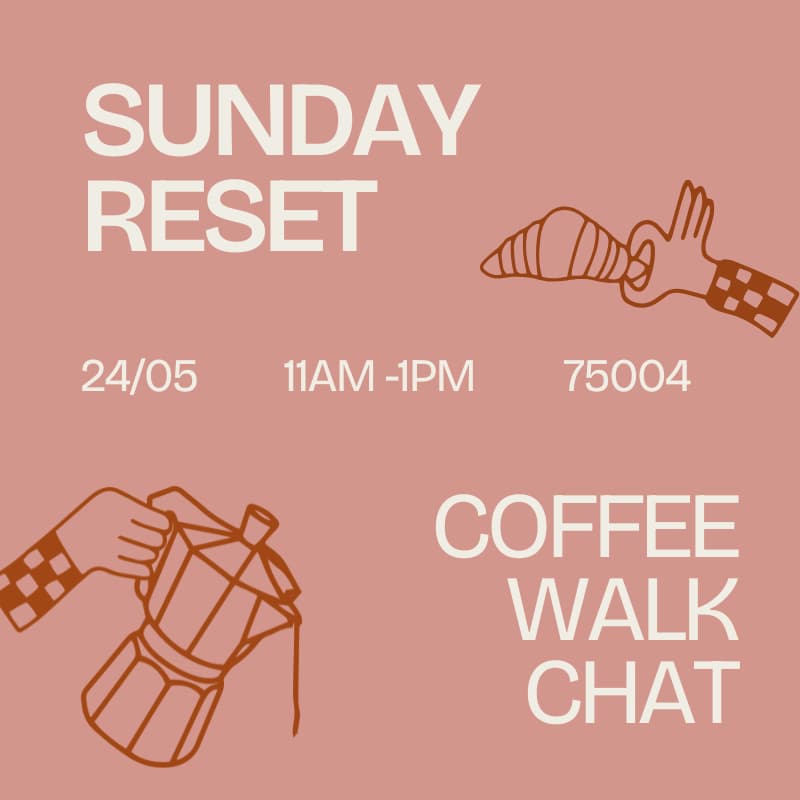 SUNDAY RESET

24/05 11AM -1PM 75004

COFFEE
WALK
CHAT